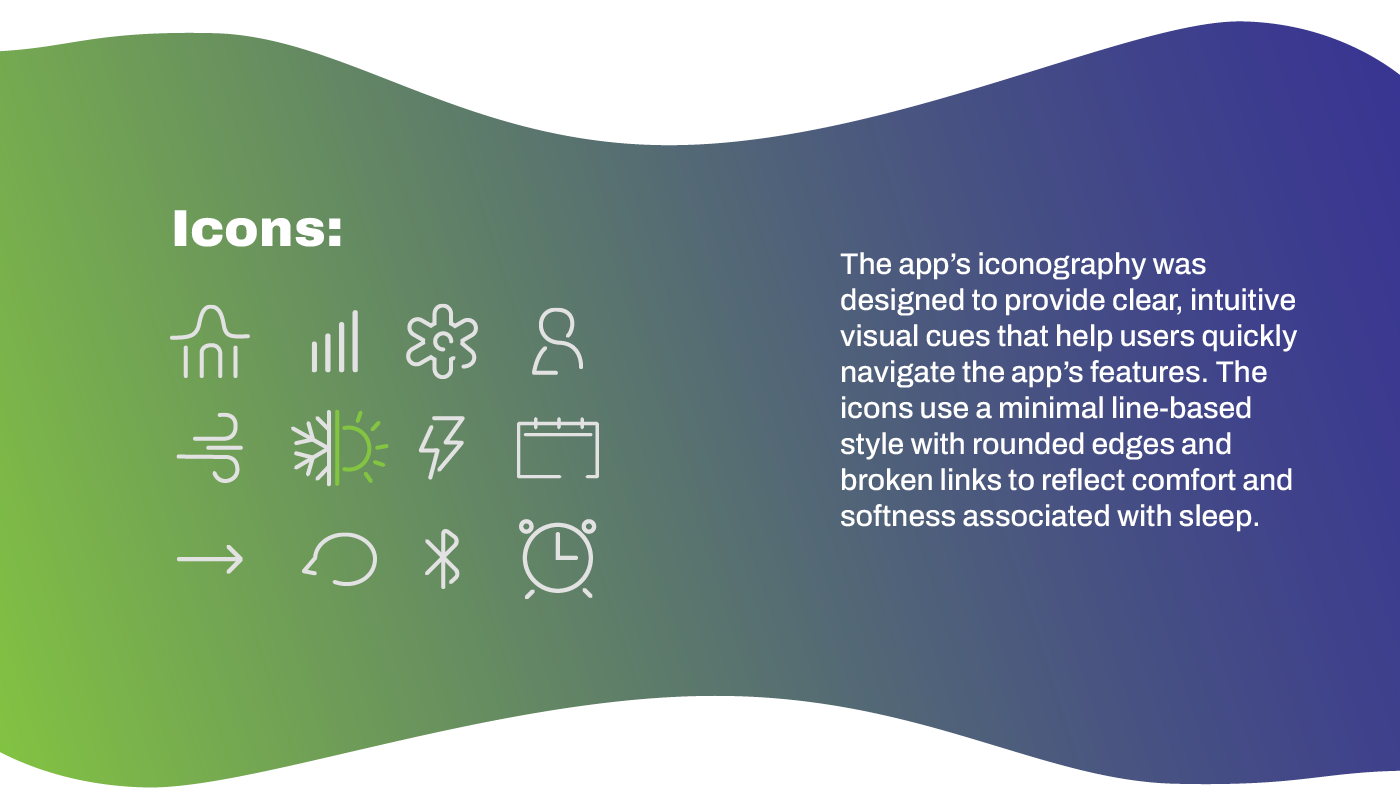 Icons:

The app’s iconography was designed to provide clear, intuitive visual cues that help users quickly navigate the app’s features. The icons use a minimal line-based style with rounded edges and broken links to reflect comfort and softness associated with sleep.